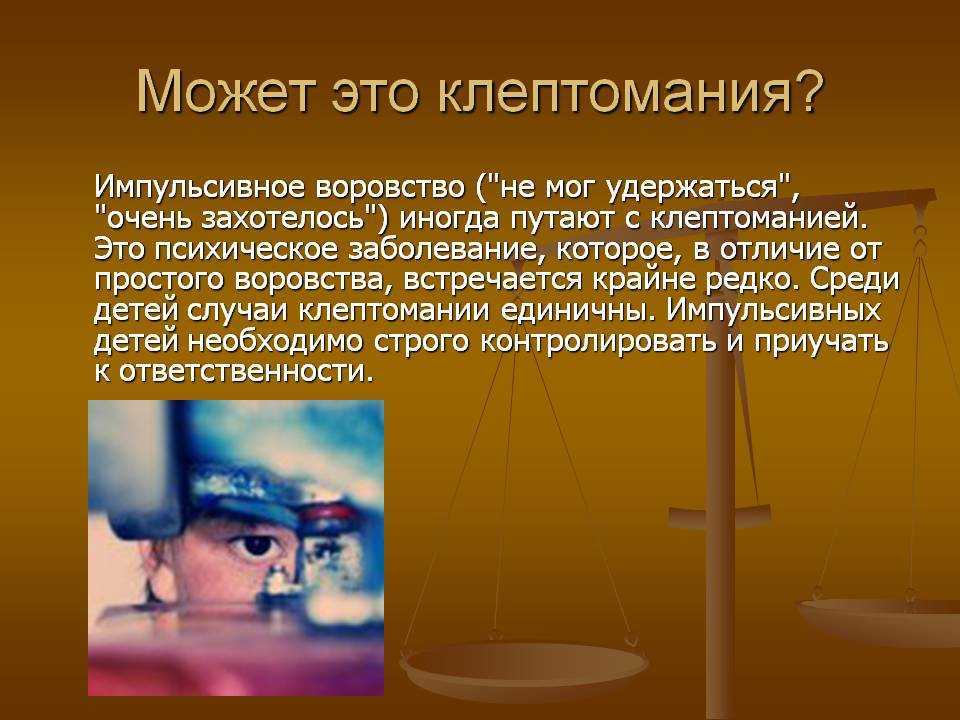 Может это клептомания?

Импульсивное воровство ("не мог удержаться", "очень захотелось") иногда путают с клептоманией. Это психическое заболевание, которое, в отличие от простого воровства, встречается крайне редко. Среди детей случаи клептомании единичны. Импульсивных детей необходимо строго контролировать и приучать к ответственности.